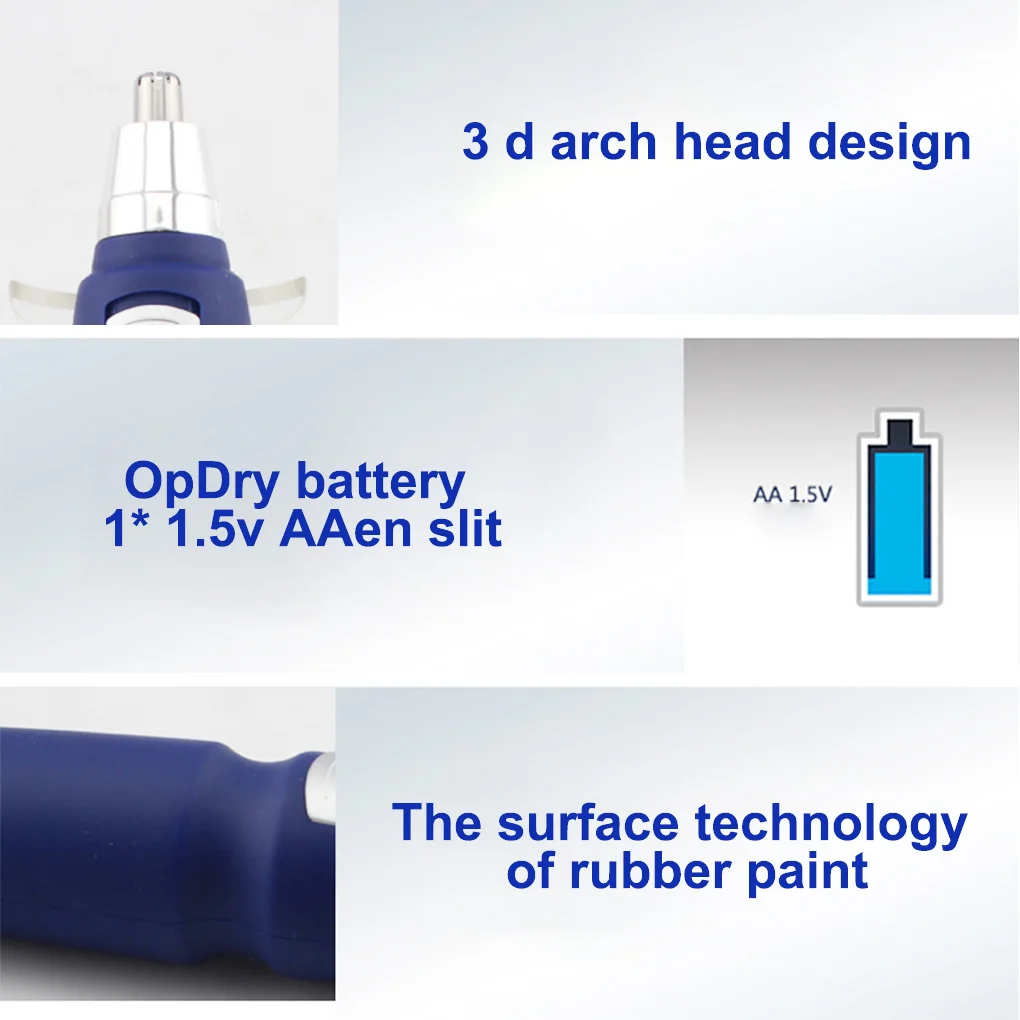 3 d arch head design

OpDry battery
1* 1.5v AAen slit

AA 1.5V

The surface technology
of rubber paint